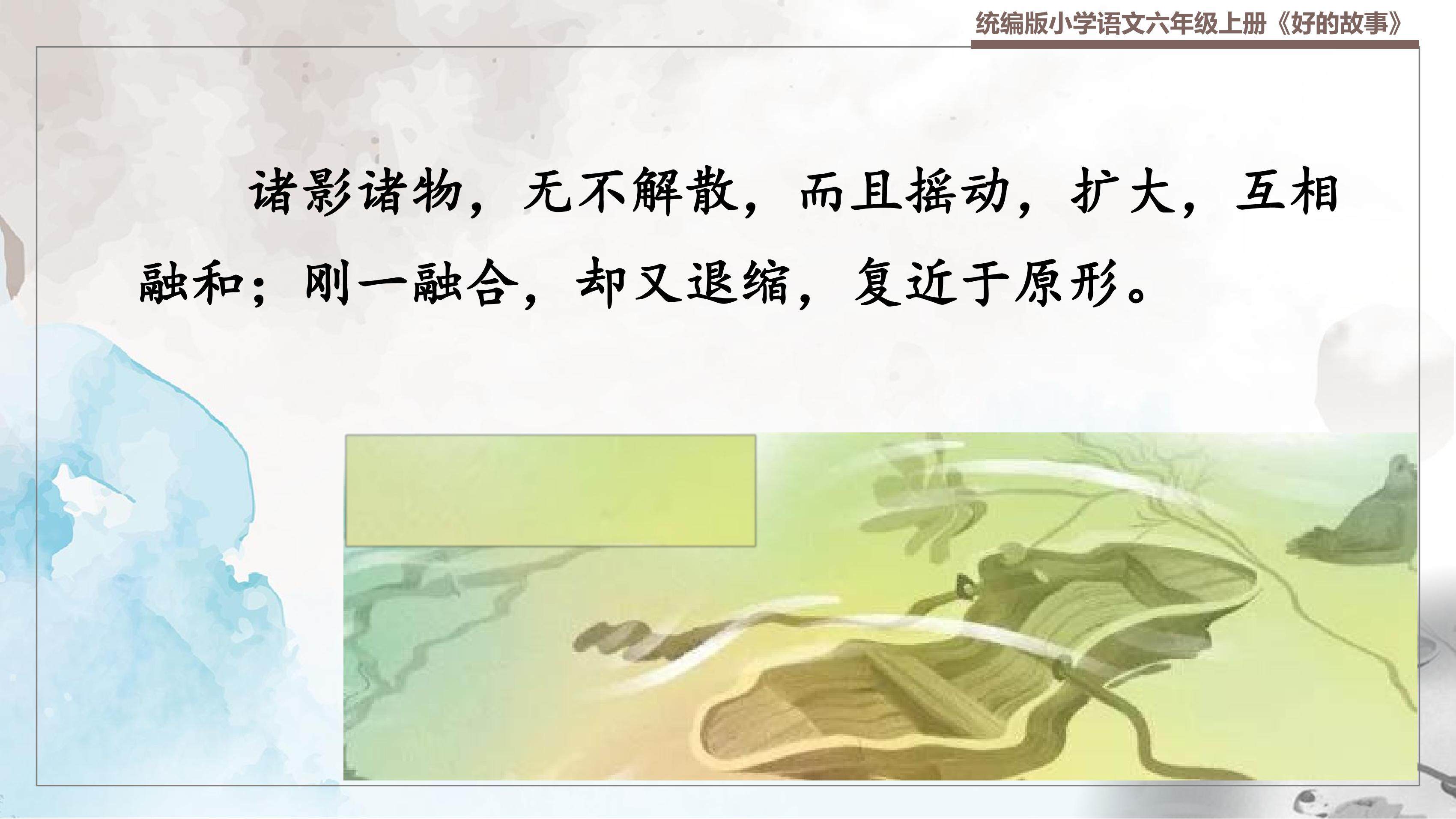 统编版小学语文六年级上册《好的故事》

诸影诸物，无不解散，而且摇动，扩大，互相融和；刚一融合，却又退缩，复近于原形。